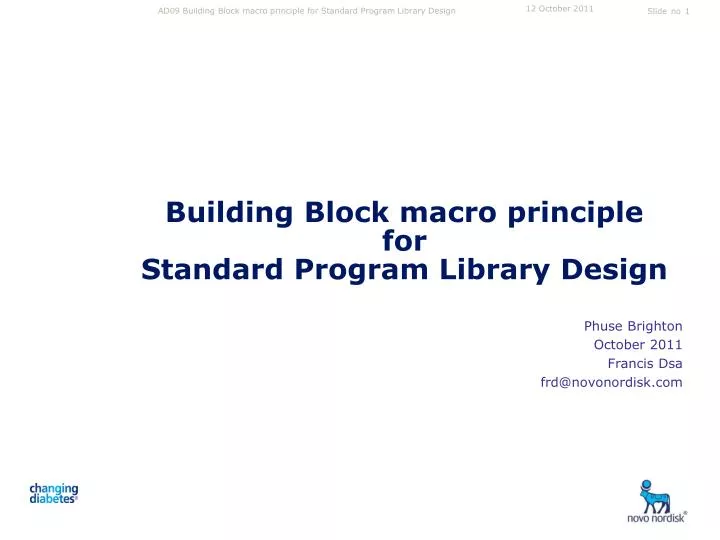 AD09 Building Block macro principle for Standard Program Library Design

12 October 2011

Slide no 1

Building Block macro principle for Standard Program Library Design

Phuse Brighton
October 2011
Francis Dsa
frd@novonordisk.com

changing diabetes®

novo nordisk®